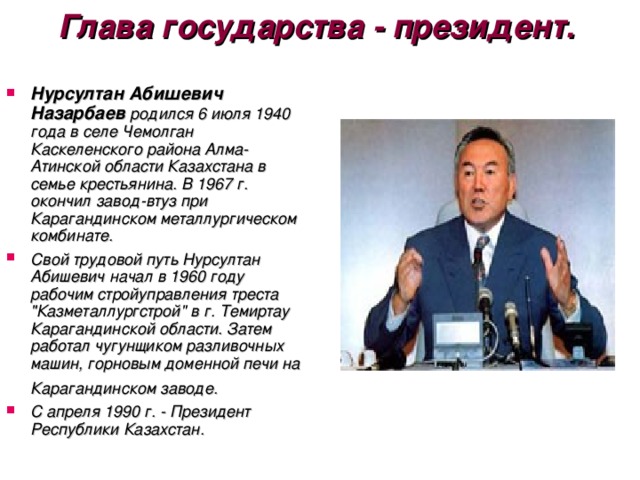 Глава государства - президент.

Нурсултан Абишевич Назарбаев родился 6 июля 1940 года в селе Чемолган Каскеленского района Алма-Атинской области Казахстана в семье крестьянина. В 1967 г. окончил завод-втуз при Карагандинском металлургическом комбинате.

Свой трудовой путь Нурсултан Абишевич начал в 1960 году рабочим стройуправления треста "Казметаллургстрой" в г. Темиртау Карагандинской области. Затем работал чугунщиком разливочных машин, горновым доменной печи на Карагандинском заводе.

С апреля 1990 г. - Президент Республики Казахстан.